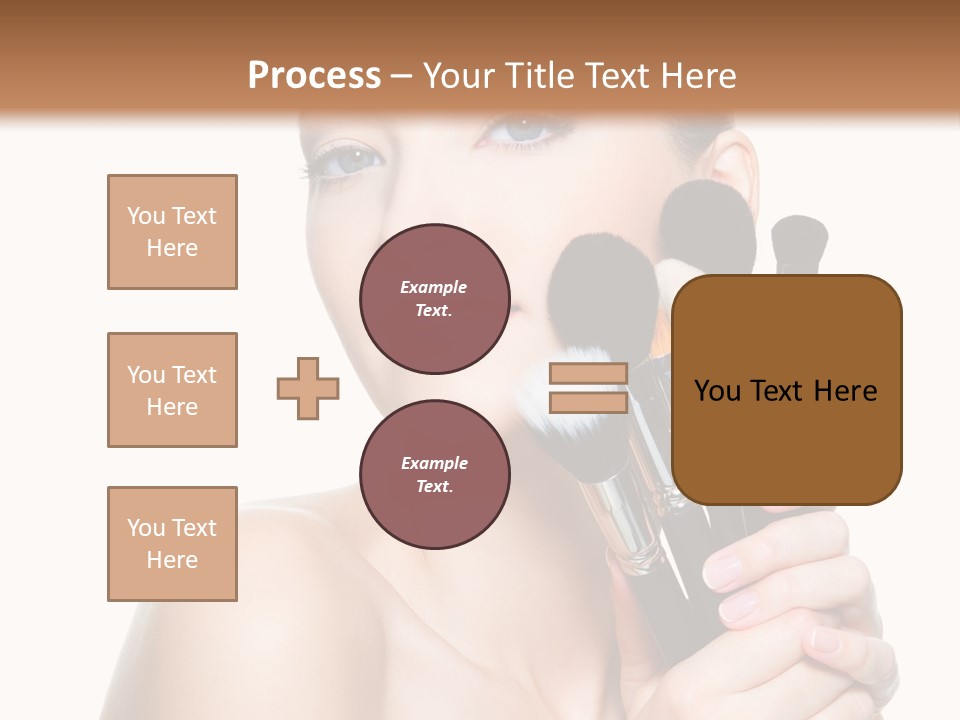 Process – Your Title Text Here

You Text Here

You Text Here

You Text Here

Example Text.

Example Text.

You Text Here